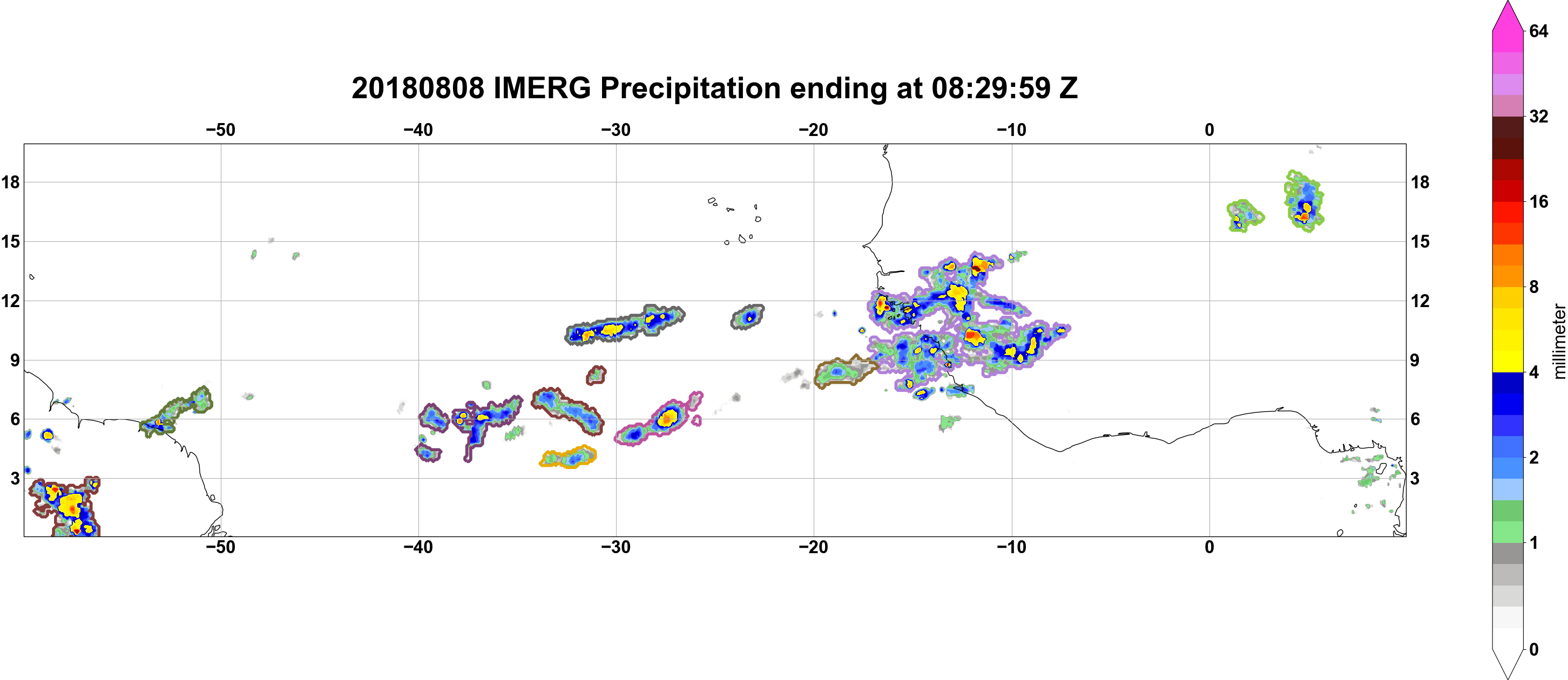 20180808 IMERG Precipitation ending at 08:29:59 Z

−50 −40 −30 −20 −10 0

18
15
12
9
6
3

18
15
12
9
6
3

−50 −40 −30 −20 −10 0

64
32
16
8
4
2
1
0
millimeter